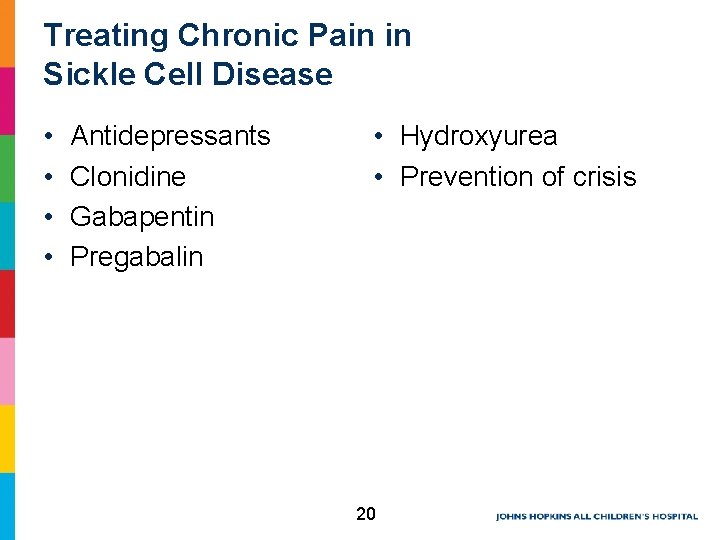 Treating Chronic Pain in Sickle Cell Disease

• Antidepressants
• Clonidine
• Gabapentin
• Pregabalin

• Hydroxyurea
• Prevention of crisis

20

JOHNS HOPKINS ALL CHILDREN'S HOSPITAL